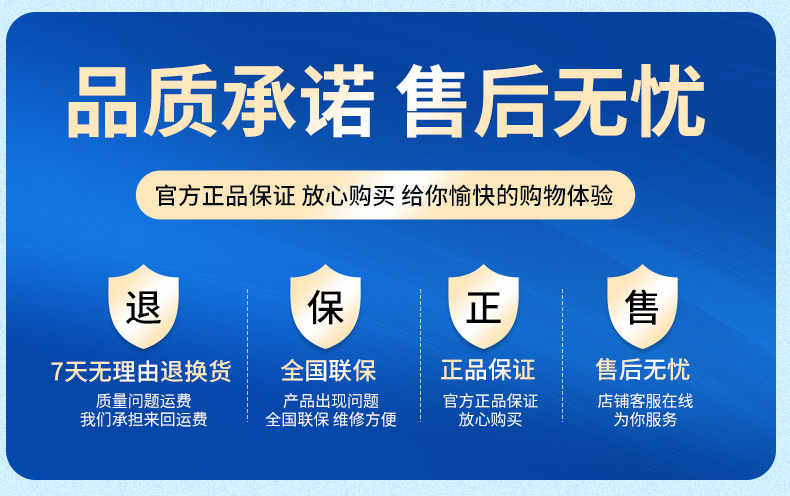 品质承诺 售后无忧

官方正品保证 放心购买 给你愉快的购物体验

退

7天无理由退换货

质量问题运费
我们承担来回运费

保

全国联保

产品出现问题
全国联保 维修方便

正

正品保证

官方正品保证
放心购买

售

售后无忧

店铺客服在线
为你服务